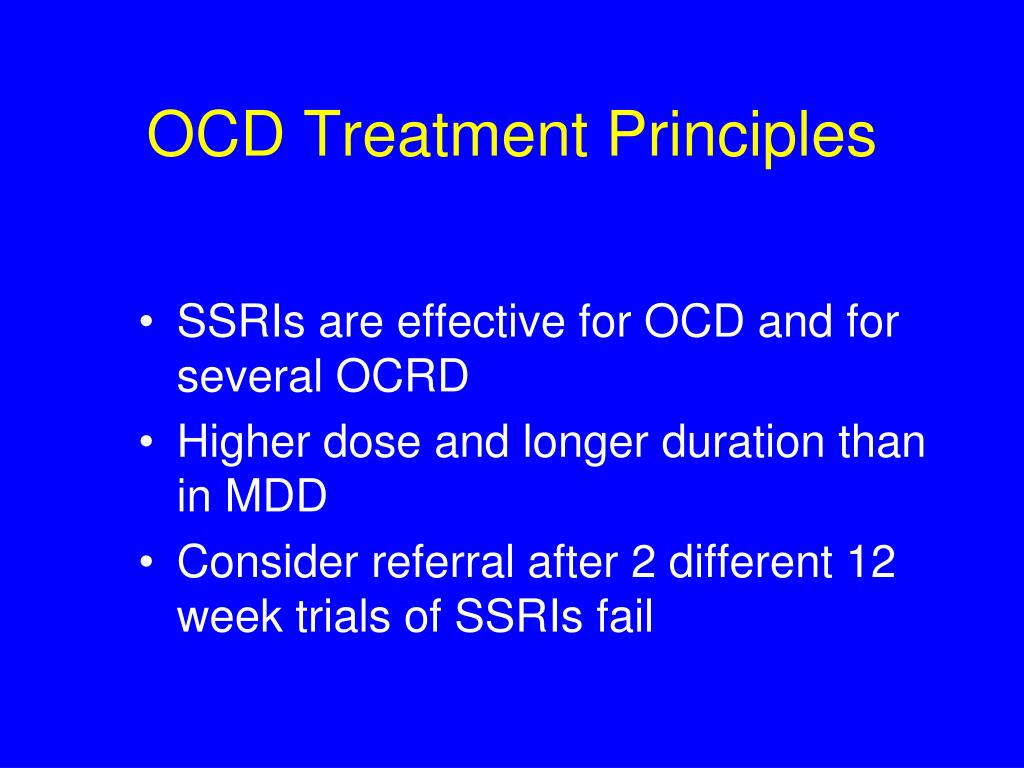 OCD Treatment Principles

• SSRIs are effective for OCD and for several OCRD
• Higher dose and longer duration than in MDD
• Consider referral after 2 different 12 week trials of SSRIs fail